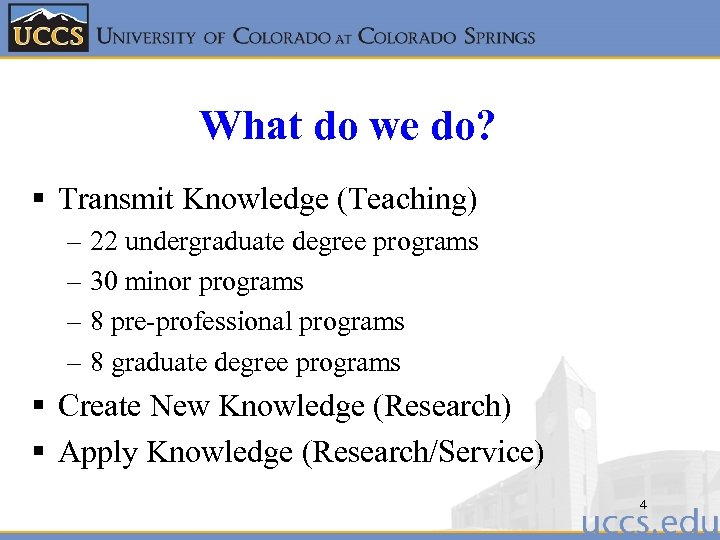 UCCS UNIVERSITY OF COLORADO AT COLORADO SPRINGS

What do we do?

▪ Transmit Knowledge (Teaching)
– 22 undergraduate degree programs
– 30 minor programs
– 8 pre-professional programs
– 8 graduate degree programs
▪ Create New Knowledge (Research)
▪ Apply Knowledge (Research/Service)

4

uccs.edu